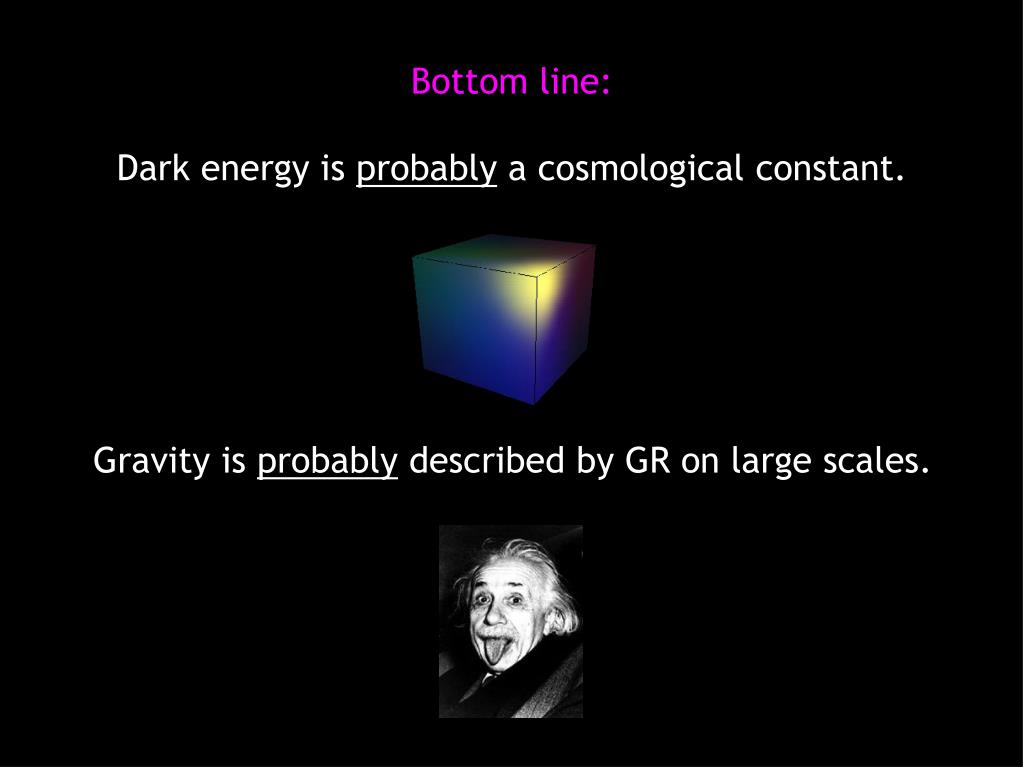 Bottom line:

Dark energy is probably a cosmological constant.

Gravity is probably described by GR on large scales.